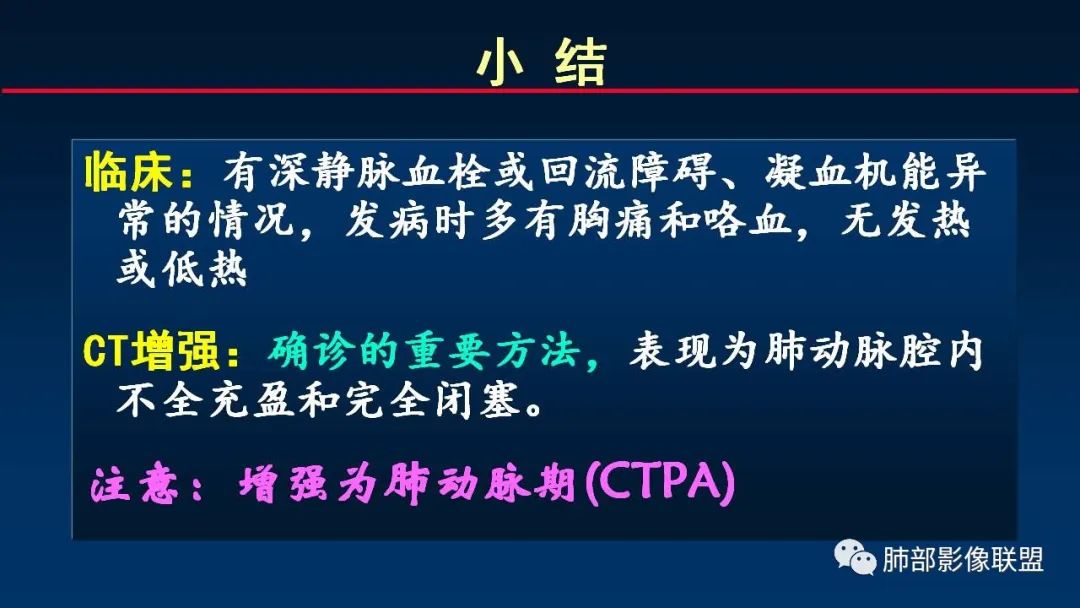 小 结

临床：有深静脉血栓或回流障碍、凝血机能异常的情况，发病时多有胸痛和咯血，无发热或低热

CT增强：确诊的重要方法，表现为肺动脉腔内不全充盈和完全闭塞。

注意：增强为肺动脉期(CTPA)

肺部影像联盟